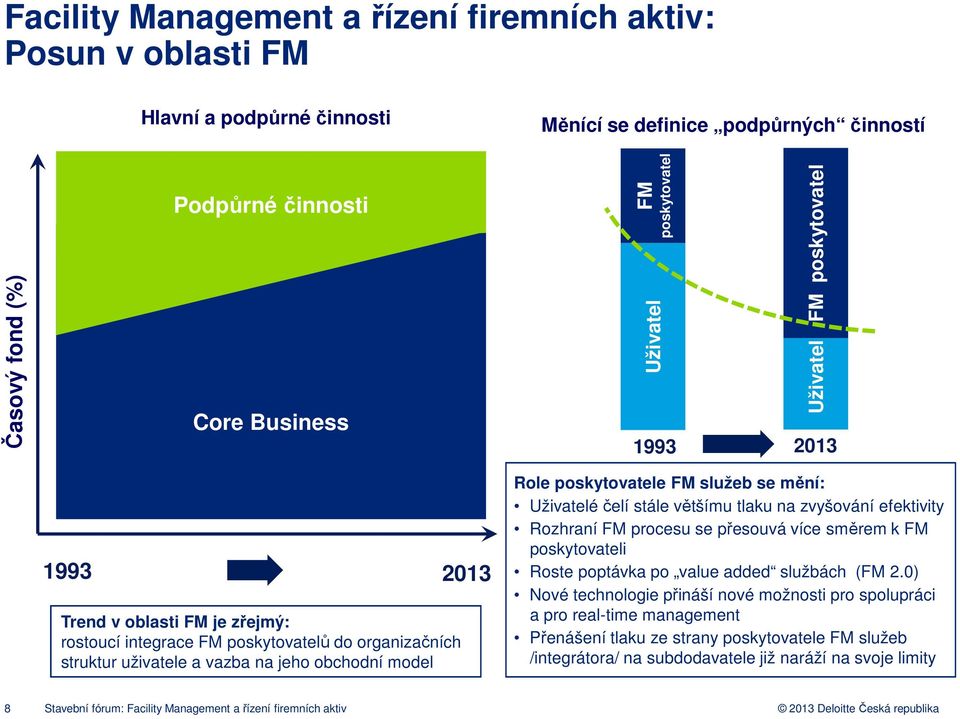 Facility Management a řízení firemních aktiv:
Posun v oblasti FM

Hlavní a podpůrné činnosti

Časový fond (%)

Podpůrné činnosti

Core Business

1993

2013

Trend v oblasti FM je zřejmý:
rostoucí integrace FM poskytovatelů do organizačních struktur uživatele a vazba na jeho obchodní model

Měnící se definice „podpůrných“ činností

FM poskytovatel

Uživatel

FM poskytovatel

Uživatel

1993

2013

Role poskytovatele FM služeb se mění:
• Uživatelé čelí stále většímu tlaku na zvyšování efektivity
• Rozhraní FM procesu se přesouvá více směrem k FM poskytovateli
• Roste poptávka po „value added“ službách (FM 2.0)
• Nové technologie přináší nové možnosti pro spolupráci a pro real-time management
• Přenášení tlaku ze strany poskytovatele FM služeb /integrátora/ na subdodavatele již naráží na svoje limity

8 Stavební fórum: Facility Management a řízení firemních aktiv

© 2013 Deloitte Česká republika